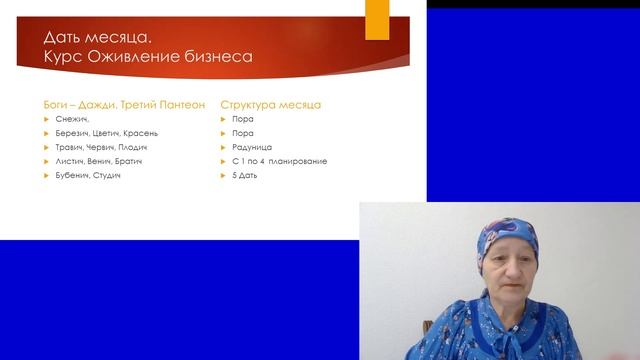 Дать месяца.
Курс Оживление бизнеса

Боги – Дажди. Третий Пантеон

Снежич,
Березич, Цветич, Красень
Травич, Червич, Плодич
Листич, Венич, Братич
Бубенич, Студич

Структура месяца

Пора
Пора
Радуница
С 1 по 4 планирование
5 Дать